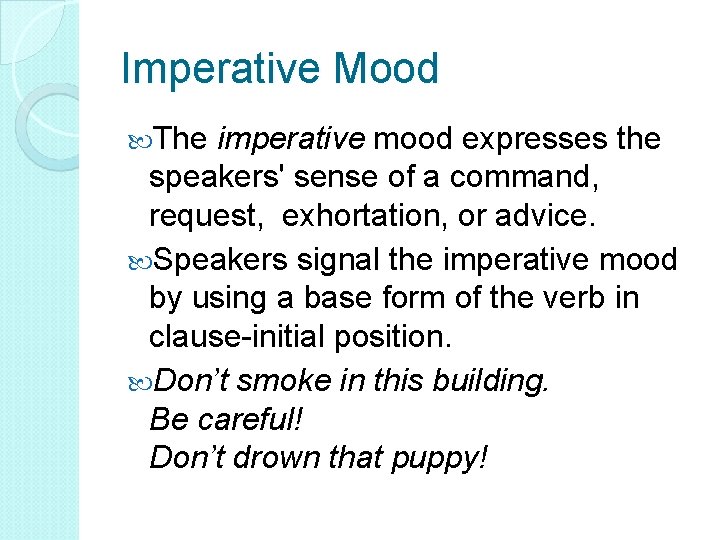 Imperative Mood

The imperative mood expresses the speakers' sense of a command, request,  exhortation, or advice.

Speakers signal the imperative mood by using a base form of the verb in clause-initial position.

Don't smoke in this building.
Be careful!
Don't drown that puppy!